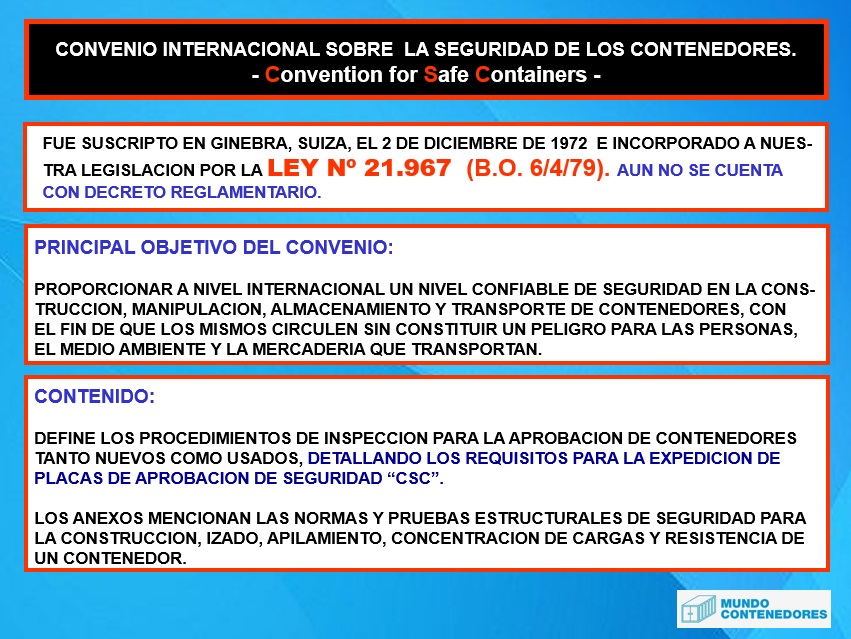 CONVENIO INTERNACIONAL SOBRE LA SEGURIDAD DE LOS CONTENEDORES.
- Convention for Safe Containers -

FUE SUSCRIPTO EN GINEBRA, SUIZA, EL 2 DE DICIEMBRE DE 1972 E INCORPORADO A NUESTRA LEGISLACION POR LA LEY Nº 21.967 (B.O. 6/4/79). AUN NO SE CUENTA CON DECRETO REGLAMENTARIO.

PRINCIPAL OBJETIVO DEL CONVENIO:

PROPORCIONAR A NIVEL INTERNACIONAL UN NIVEL CONFIABLE DE SEGURIDAD EN LA CONSTRUCCION, MANIPULACION, ALMACENAMIENTO Y TRANSPORTE DE CONTENEDORES, CON EL FIN DE QUE LOS MISMOS CIRCULEN SIN CONSTITUIR UN PELIGRO PARA LAS PERSONAS, EL MEDIO AMBIENTE Y LA MERCADERIA QUE TRANSPORTAN.

CONTENIDO:

DEFINE LOS PROCEDIMIENTOS DE INSPECCION PARA LA APROBACION DE CONTENEDORES TANTO NUEVOS COMO USADOS, DETALLANDO LOS REQUISITOS PARA LA EXPEDICION DE PLACAS DE APROBACION DE SEGURIDAD “CSC”.

LOS ANEXOS MENCIONAN LAS NORMAS Y PRUEBAS ESTRUCTURALES DE SEGURIDAD PARA LA CONSTRUCCION, IZADO, APILAMIENTO, CONCENTRACION DE CARGAS Y RESISTENCIA DE UN CONTENEDOR.

MUNDO CONTENEDORES